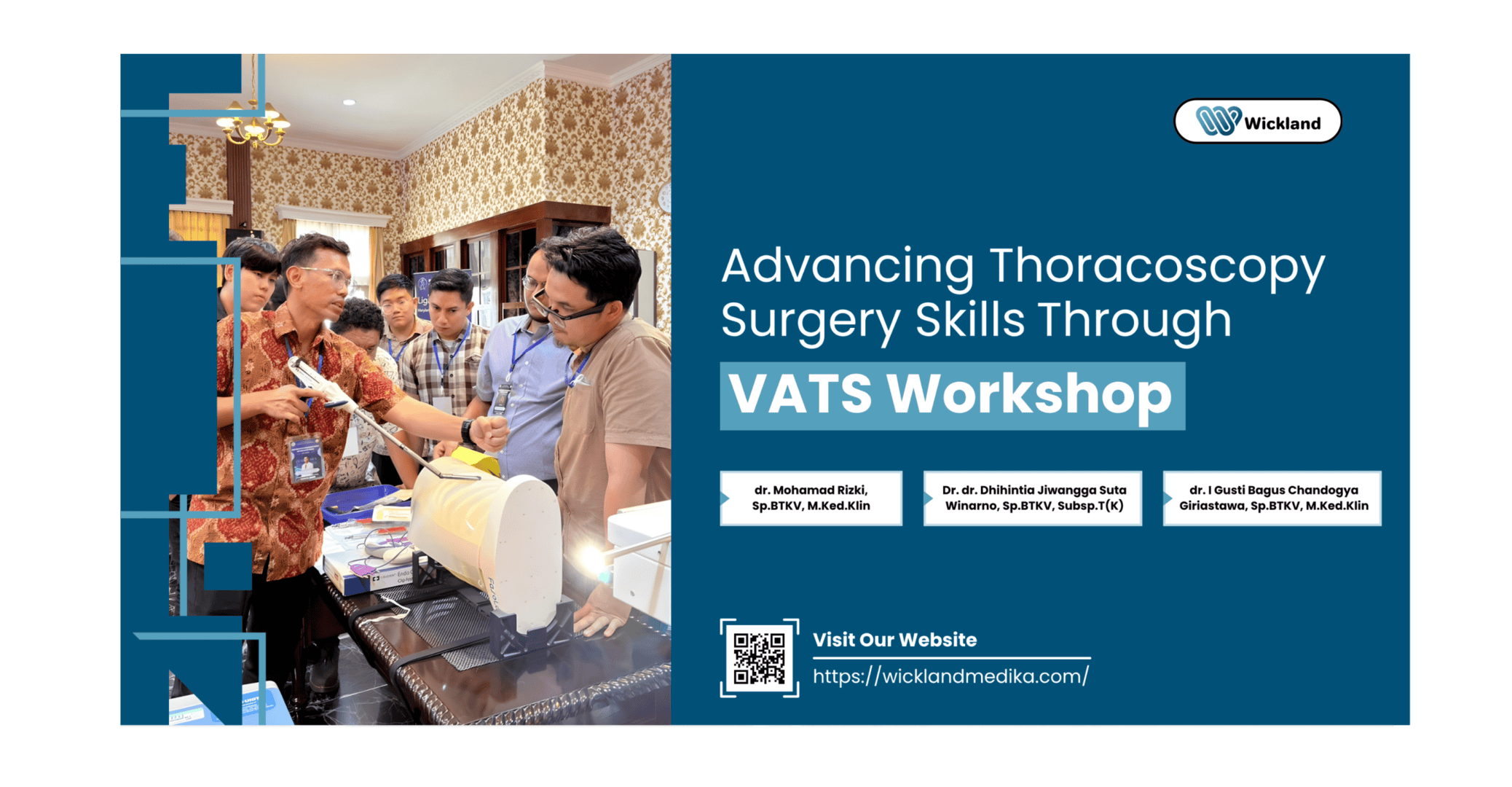 Wickland

Advancing Thoracoscopy Surgery Skills Through

VATS Workshop

dr. Mohamad Rizki, Sp.BTKV, M.Ked.Klin

Dr. dr. Dhihintia Jiwangga Suta Winarno, Sp.BTKV, Subsp.T(K)

dr. I Gusti Bagus Chandogya Giriastawa, Sp.BTKV, M.Ked.Klin

Visit Our Website

https://wicklandmedika.com/